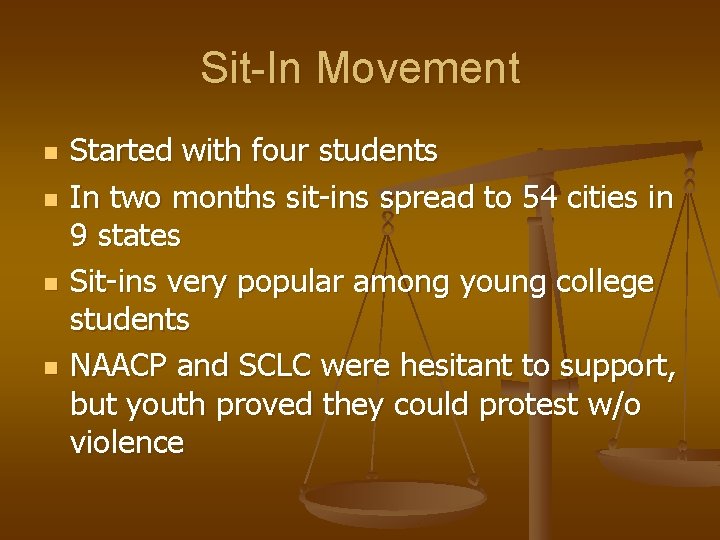 Sit-In Movement

- Started with four students
- In two months sit-ins spread to 54 cities in 9 states
- Sit-ins very popular among young college students
- NAACP and SCLC were hesitant to support, but youth proved they could protest w/o violence